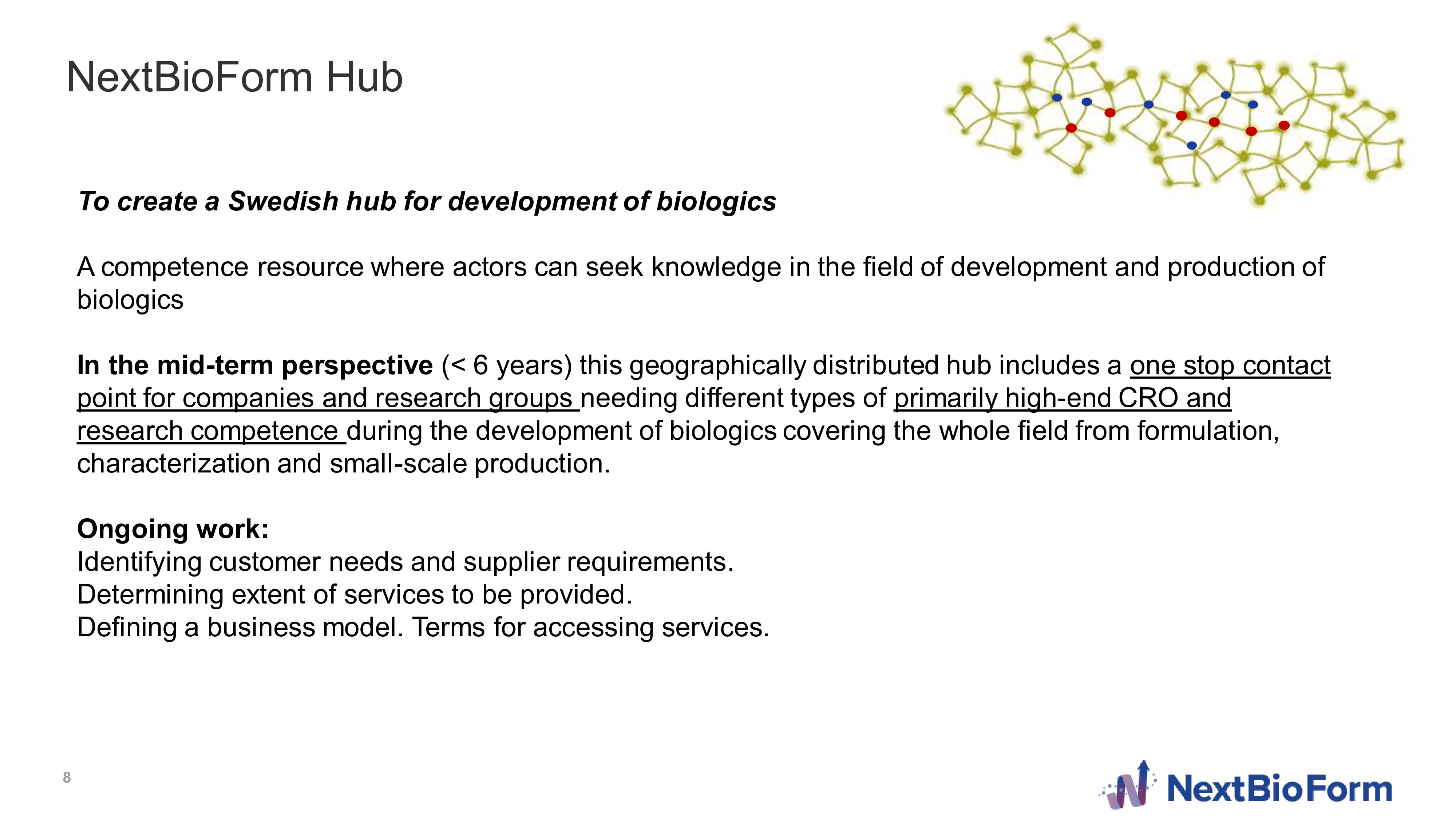 NextBioForm Hub

To create a Swedish hub for development of biologics

A competence resource where actors can seek knowledge in the field of development and production of biologics

In the mid-term perspective (< 6 years) this geographically distributed hub includes a one stop contact point for companies and research groups needing different types of primarily high-end CRO and research competence during the development of biologics covering the whole field from formulation, characterization and small-scale production.

Ongoing work:
Identifying customer needs and supplier requirements.
Determining extent of services to be provided.
Defining a business model. Terms for accessing services.

8

NextBioForm